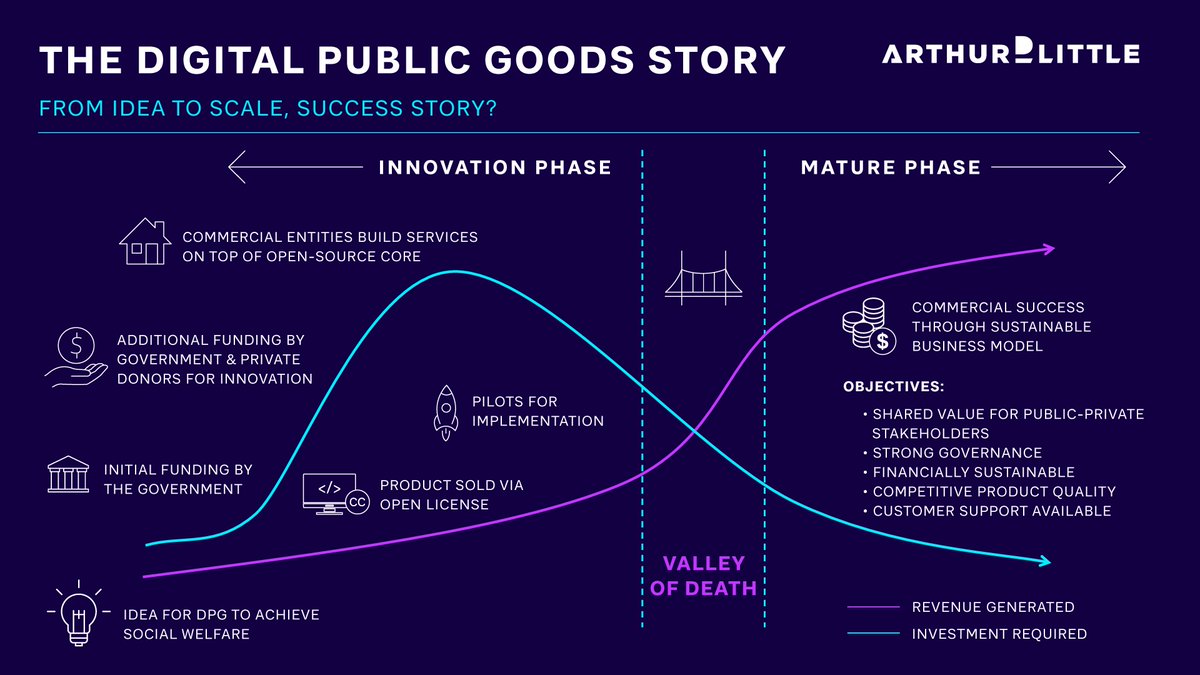 THE DIGITAL PUBLIC GOODS STORY

ARTHUR D LITTLE

FROM IDEA TO SCALE, SUCCESS STORY?

INNOVATION PHASE

MATURE PHASE

COMMERCIAL ENTITIES BUILD SERVICES ON TOP OF OPEN-SOURCE CORE

ADDITIONAL FUNDING BY GOVERNMENT & PRIVATE DONORS FOR INNOVATION

PILOTS FOR IMPLEMENTATION

INITIAL FUNDING BY THE GOVERNMENT

</> CC

PRODUCT SOLD VIA OPEN LICENSE

IDEA FOR DPG TO ACHIEVE SOCIAL WELFARE

VALLEY OF DEATH

$

COMMERCIAL SUCCESS THROUGH SUSTAINABLE BUSINESS MODEL

OBJECTIVES:

• SHARED VALUE FOR PUBLIC-PRIVATE STAKEHOLDERS
• STRONG GOVERNANCE
• FINANCIALLY SUSTAINABLE
• COMPETITIVE PRODUCT QUALITY
• CUSTOMER SUPPORT AVAILABLE

REVENUE GENERATED

INVESTMENT REQUIRED